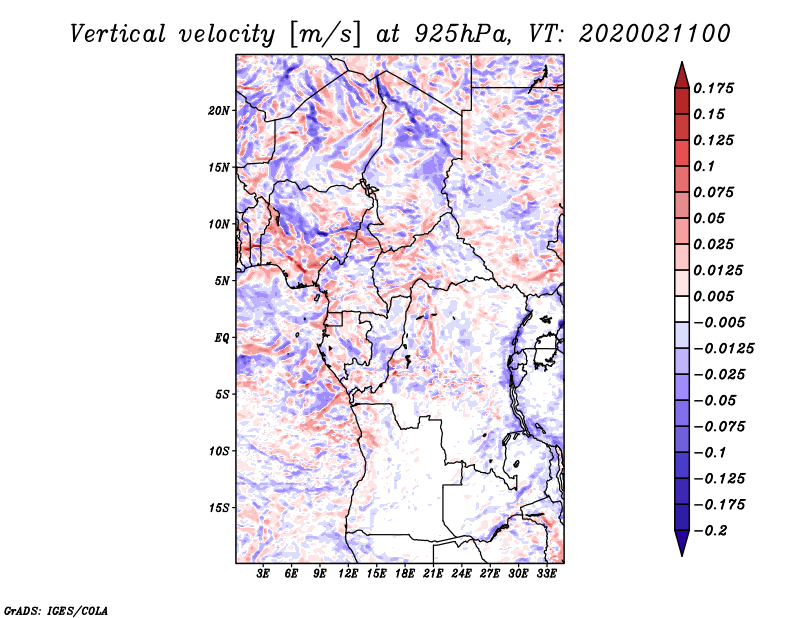 Vertical velocity [m/s] at 925hPa, VT: 2020021100

20N
15N
10N
5N
EQ
5S
10S
15S

3E 6E 9E 12E 15E 18E 21E 24E 27E 30E 33E

0.175
0.15
0.125
0.1
0.075
0.05
0.025
0.0125
0.005
−0.005
−0.0125
−0.025
−0.05
−0.075
−0.1
−0.125
−0.175
−0.2

GrADS: IGES/COLA